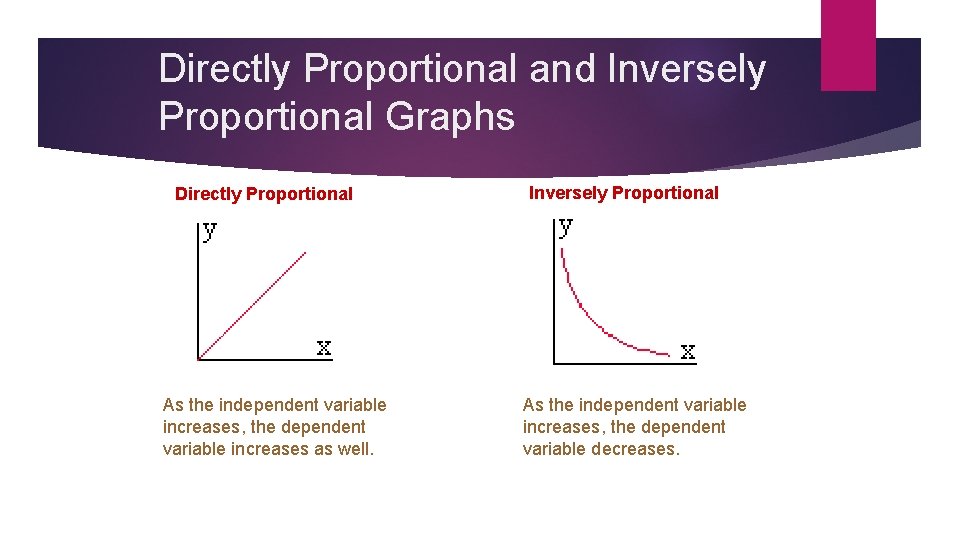 Directly Proportional and Inversely Proportional Graphs

Directly Proportional

y

x

As the independent variable increases, the dependent variable increases as well.

Inversely Proportional

y

x

As the independent variable increases, the dependent variable decreases.